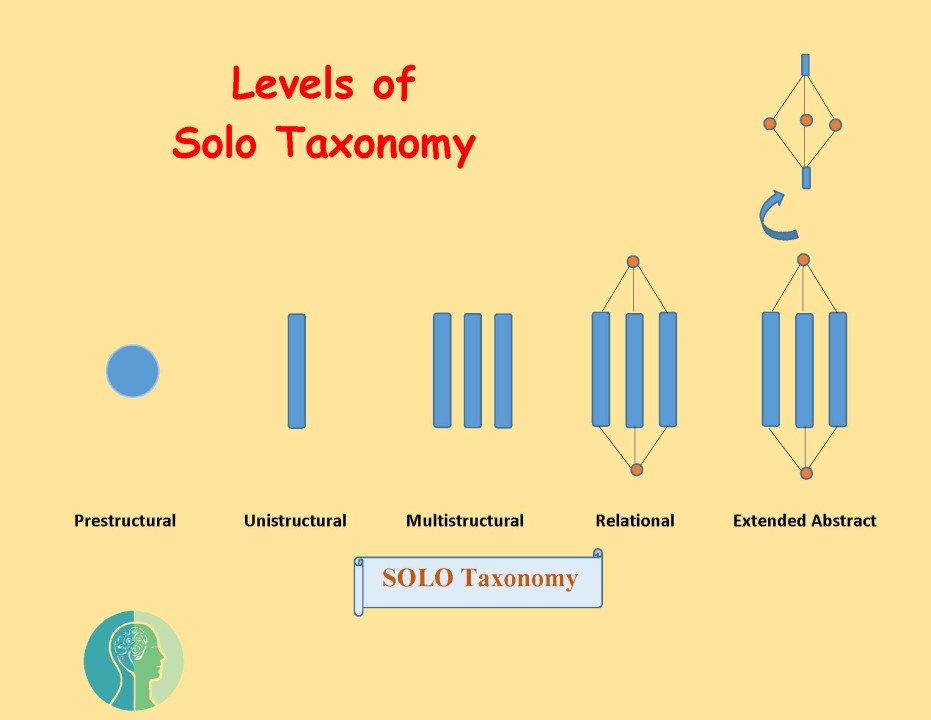 Levels of
Solo Taxonomy

Prestructural

Unistructural

Multistructural

Relational

Extended Abstract

SOLO Taxonomy